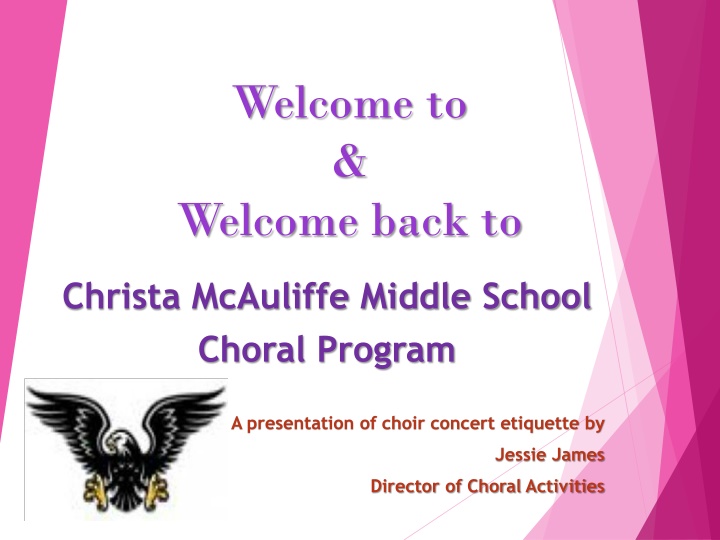 Welcome to
&
Welcome back to

Christa McAuliffe Middle School
Choral Program

A presentation of choir concert etiquette by
Jessie James
Director of Choral Activities